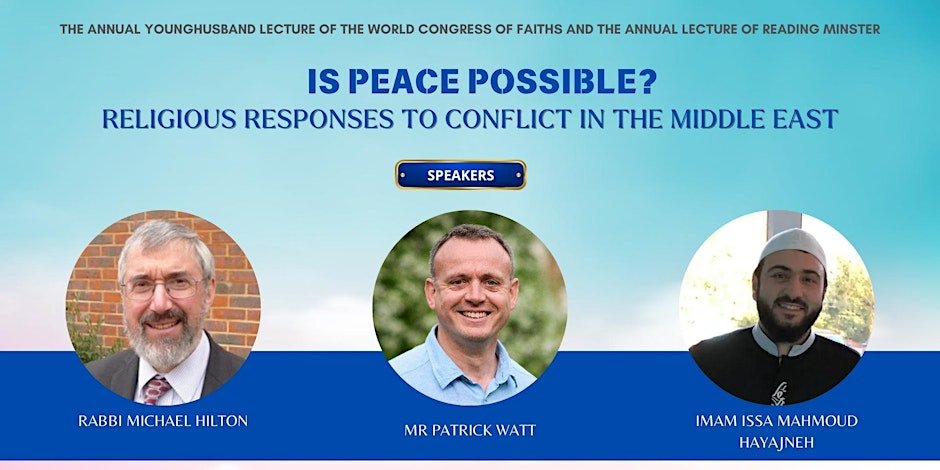 THE ANNUAL YOUNGHUSBAND LECTURE OF THE WORLD CONGRESS OF FAITHS AND THE ANNUAL LECTURE OF READING MINSTER

IS PEACE POSSIBLE?
RELIGIOUS RESPONSES TO CONFLICT IN THE MIDDLE EAST

SPEAKERS

RABBI MICHAEL HILTON

MR PATRICK WATT

IMAM ISSA MAHMOUD HAYAJNEH